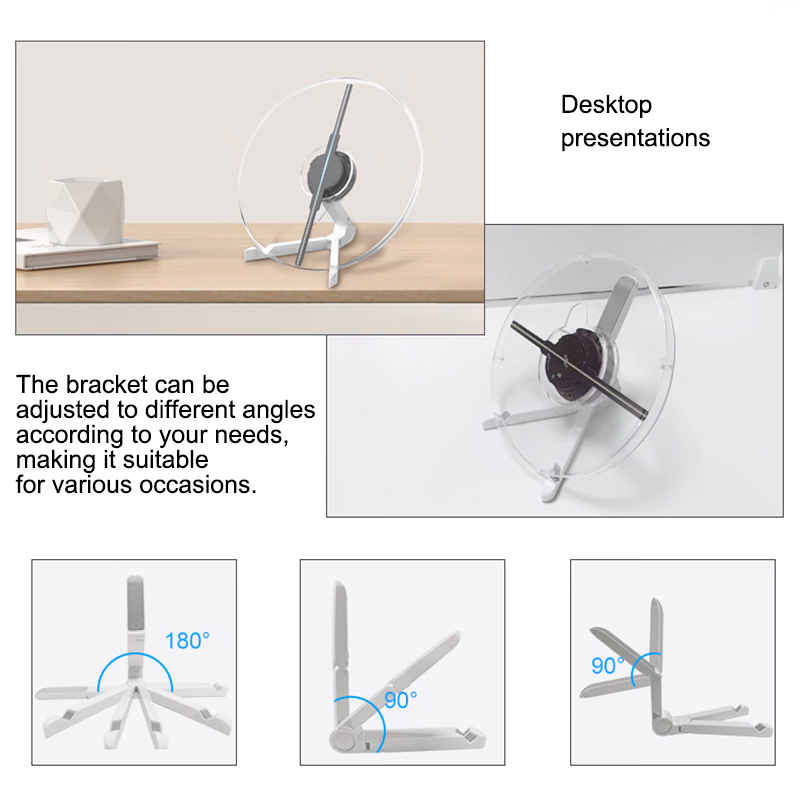 Desktop presentations

The bracket can be adjusted to different angles according to your needs, making it suitable for various occasions.

180°

90°

90°